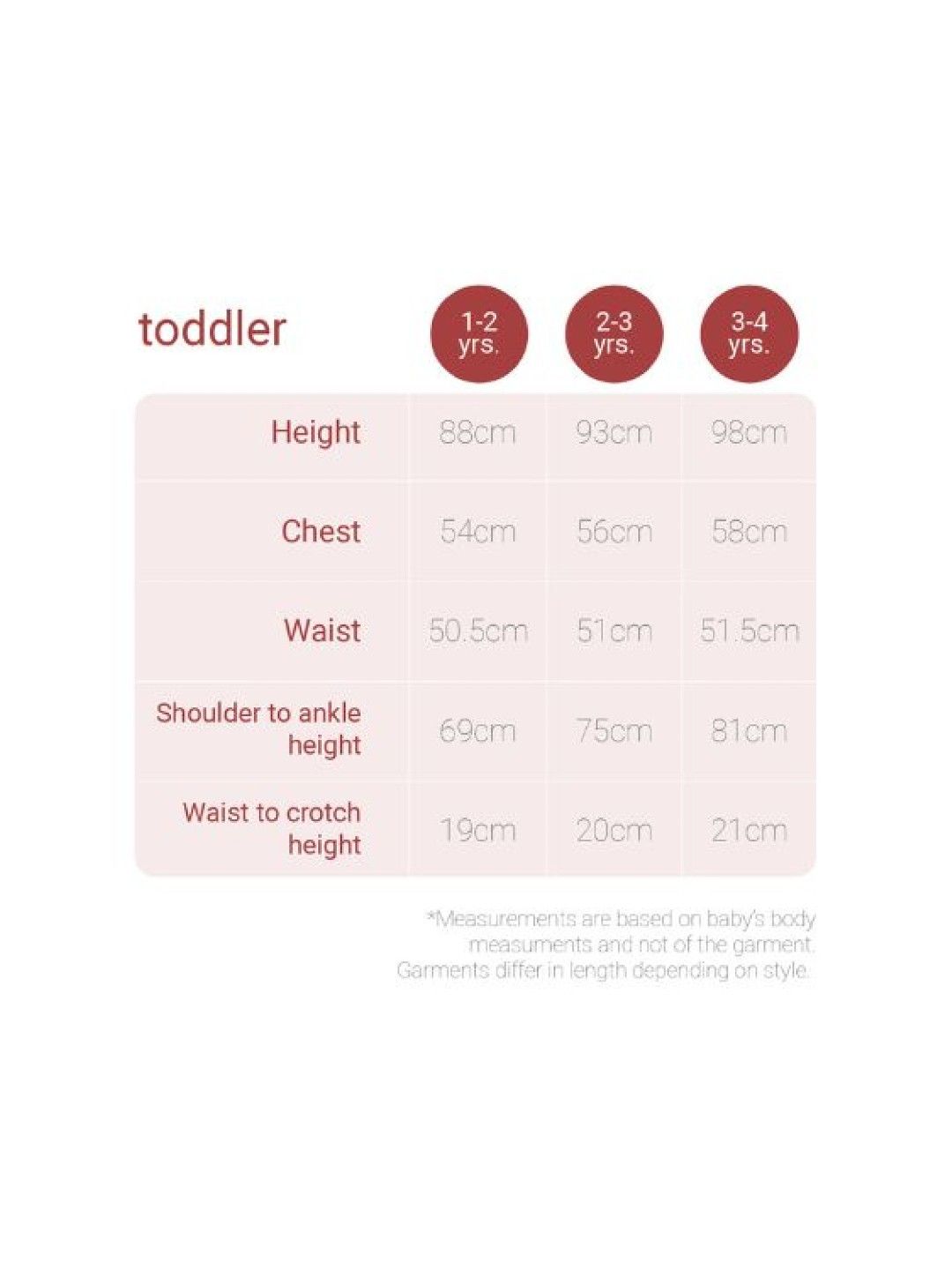 | toddler | 1-2 yrs. | 2-3 yrs. | 3-4 yrs. |
|---|---|---|---|
| Height | 88cm | 93cm | 98cm |
| Chest | 54cm | 56cm | 58cm |
| Waist | 50.5cm | 51cm | 51.5cm |
| Shoulder to ankle height | 69cm | 75cm | 81cm |
| Waist to crotch height | 19cm | 20cm | 21cm |

*Measurements are based on baby's body measuments and not of the garment. Garments differ in length depending on style.